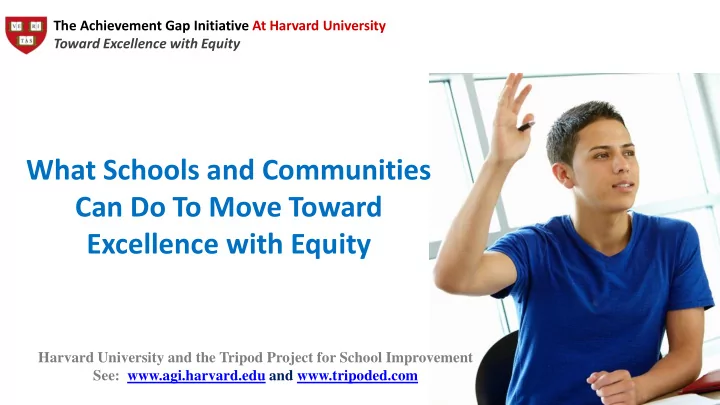 VE RI TAS

The Achievement Gap Initiative At Harvard University
Toward Excellence with Equity

What Schools and Communities Can Do To Move Toward Excellence with Equity

Harvard University and the Tripod Project for School Improvement
See: www.agi.harvard.edu and www.tripoded.com